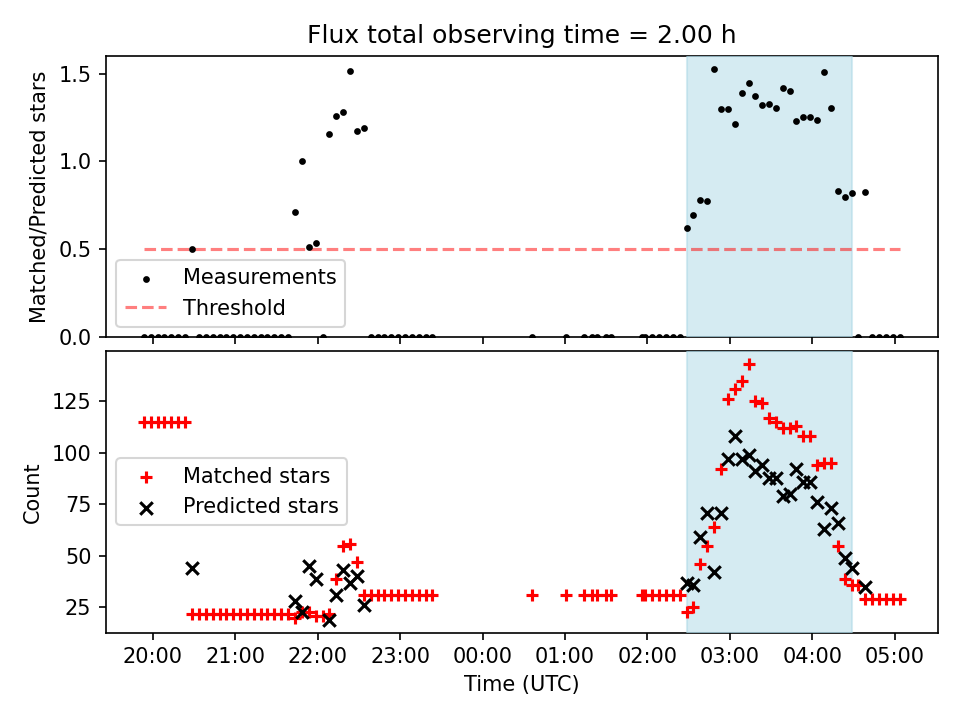 Flux total observing time = 2.00 h

Matched/Predicted stars

1.5
1.0
0.5
0.0

Measurements
Threshold

Count

125
100
75
50
25

Matched stars
Predicted stars

20:00 21:00 22:00 23:00 00:00 01:00 02:00 03:00 04:00 05:00

Time (UTC)